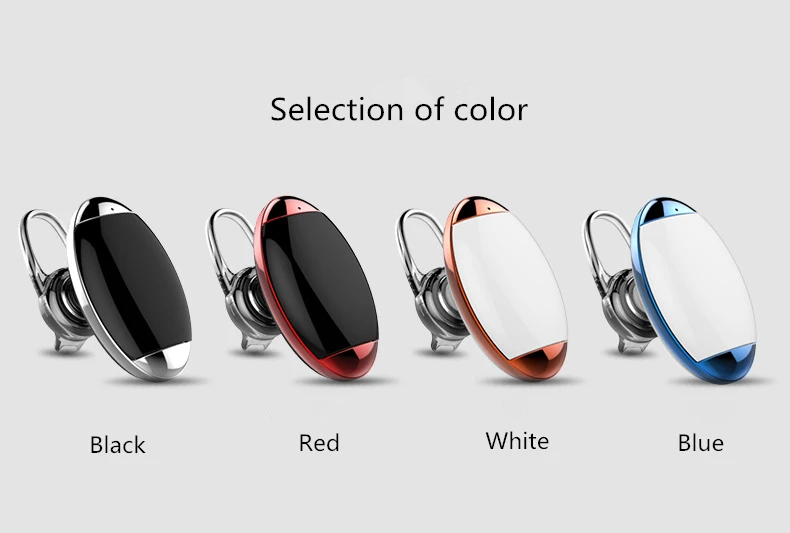 Selection of color

Black

Red

White

Blue